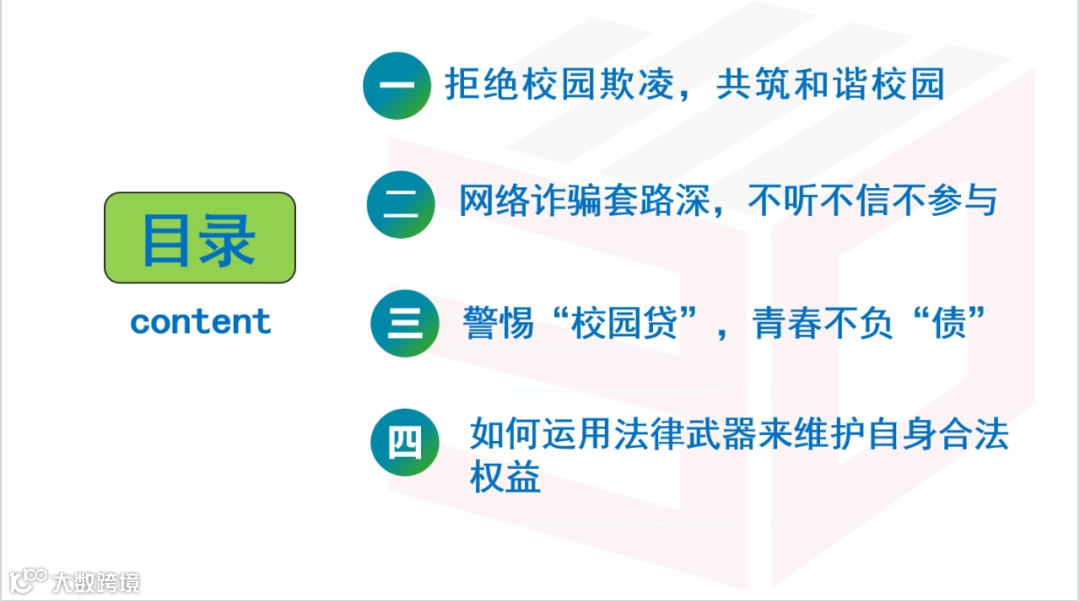 目录

content

一 拒绝校园欺凌，共筑和谐校园

二 网络诈骗套路深，不听不信不参与

三 警惕“校园贷”，青春不负“债”

四 如何运用法律武器来维护自身合法权益

大数跨境